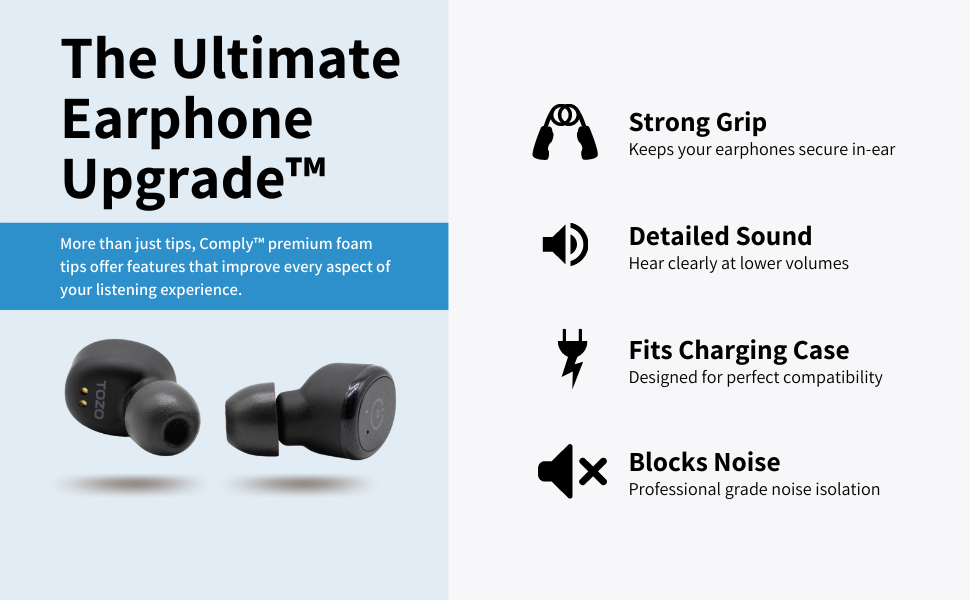 The Ultimate Earphone Upgrade™

More than just tips, Comply™ premium foam tips offer features that improve every aspect of your listening experience.

TOZO

Strong Grip
Keeps your earphones secure in-ear

Detailed Sound
Hear clearly at lower volumes

Fits Charging Case
Designed for perfect compatibility

Blocks Noise
Professional grade noise isolation